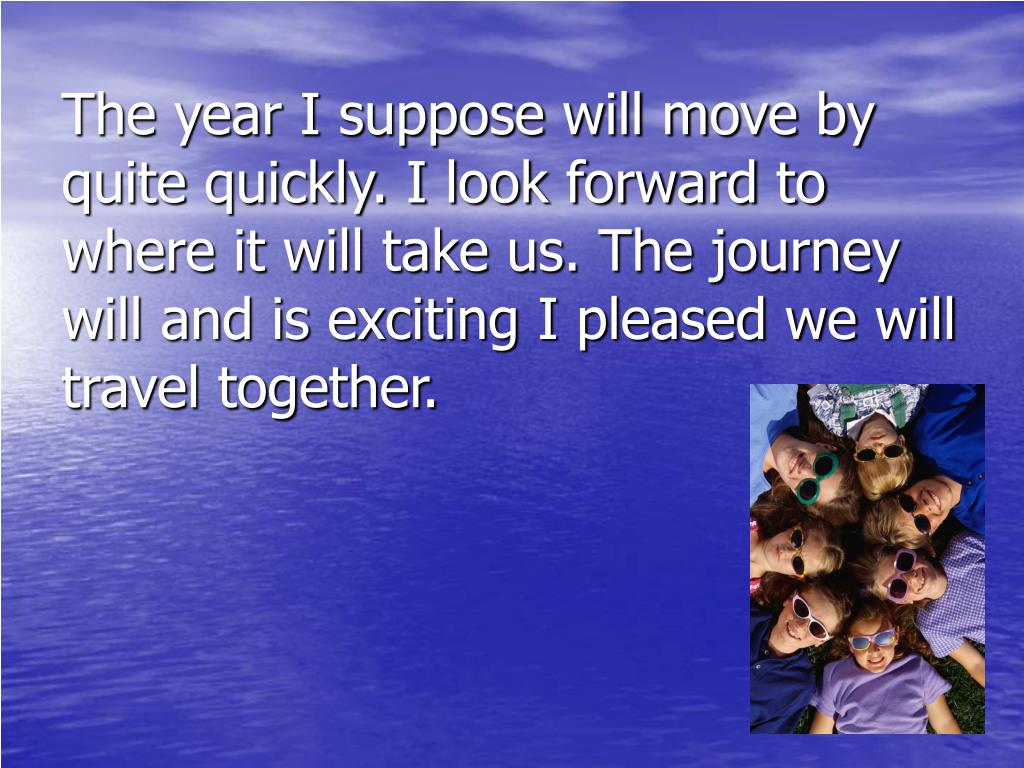 The year I suppose will move by quite quickly. I look forward to where it will take us. The journey will and is exciting I pleased we will travel together.